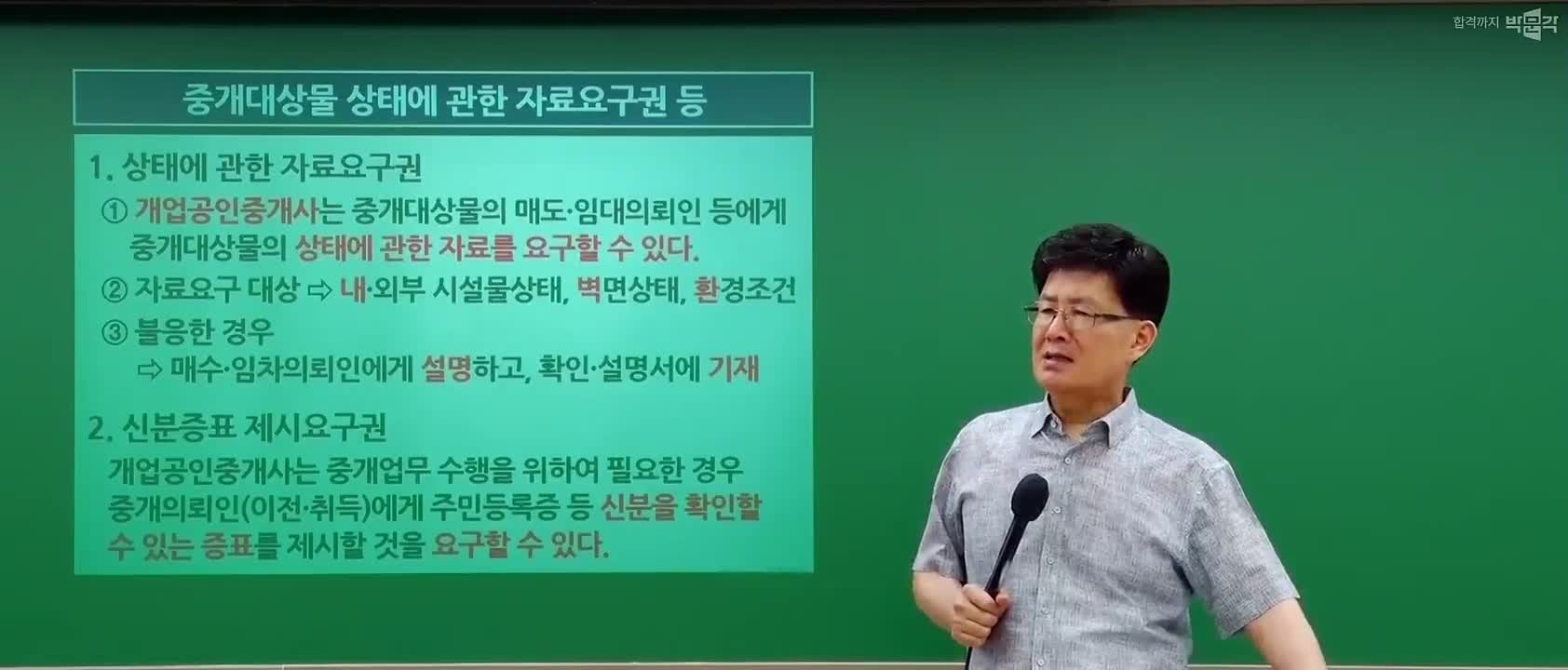 합격까지 박문각

중개대상물 상태에 관한 자료요구권 등

1. 상태에 관한 자료요구권

① 개업공인중개사는 중개대상물의 매도·임대의뢰인 등에게 중개대상물의 상태에 관한 자료를 요구할 수 있다.

② 자료요구 대상 ⇨ 내·외부 시설물상태, 벽면상태, 환경조건

③ 불응한 경우

⇨ 매수·임차의뢰인에게 설명하고, 확인·설명서에 기재

2. 신분증표 제시요구권

개업공인중개사는 중개업무 수행을 위하여 필요한 경우 중개의뢰인(이전·취득)에게 주민등록증 등 신분을 확인할 수 있는 증표를 제시할 것을 요구할 수 있다.